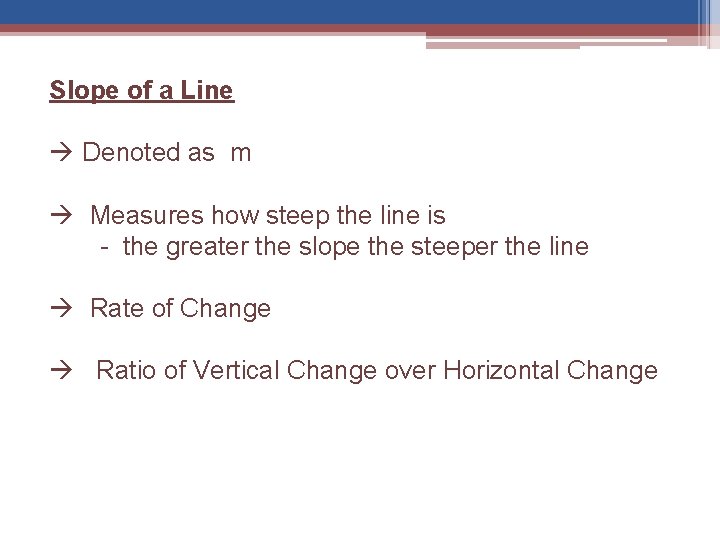 Slope of a Line

→ Denoted as m

→ Measures how steep the line is
- the greater the slope the steeper the line

→ Rate of Change

→ Ratio of Vertical Change over Horizontal Change